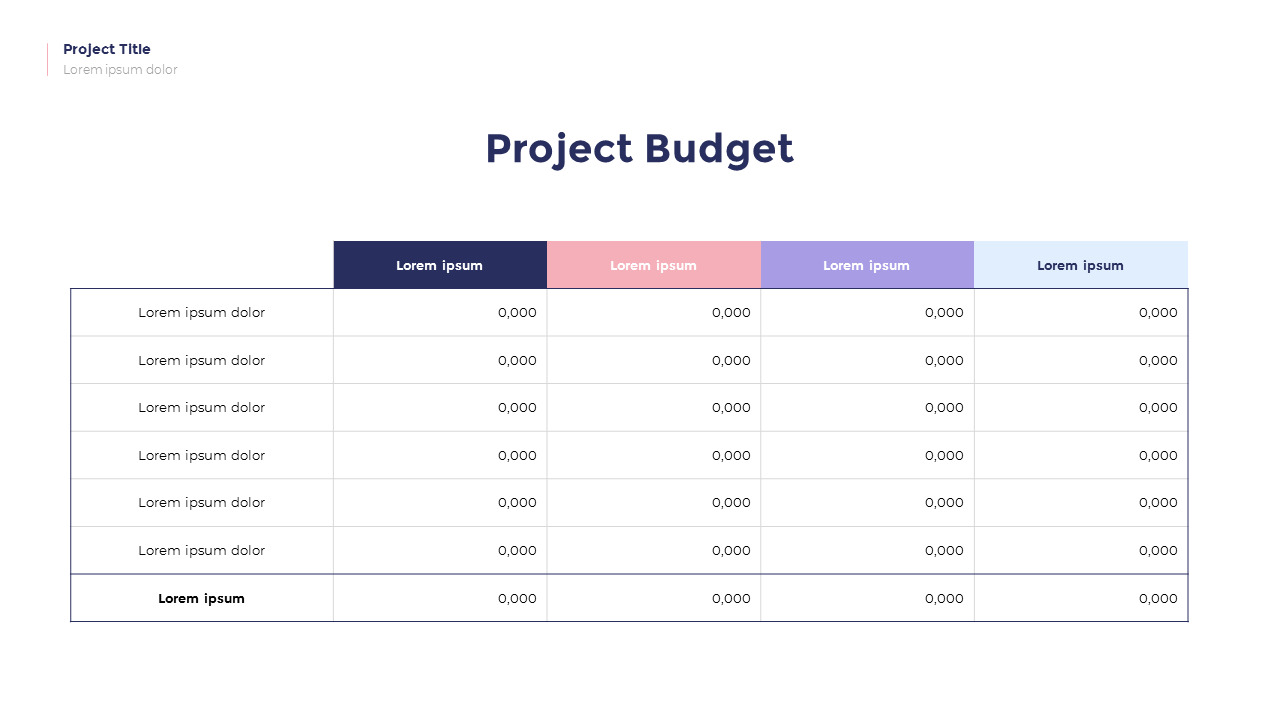 Project Title
Lorem ipsum dolor

Project Budget

| | Lorem ipsum | Lorem ipsum | Lorem ipsum | Lorem ipsum |
|---|---|---|---|---|
| Lorem ipsum dolor | 0,000 | 0,000 | 0,000 | 0,000 |
| Lorem ipsum dolor | 0,000 | 0,000 | 0,000 | 0,000 |
| Lorem ipsum dolor | 0,000 | 0,000 | 0,000 | 0,000 |
| Lorem ipsum dolor | 0,000 | 0,000 | 0,000 | 0,000 |
| Lorem ipsum dolor | 0,000 | 0,000 | 0,000 | 0,000 |
| Lorem ipsum dolor | 0,000 | 0,000 | 0,000 | 0,000 |
| Lorem ipsum | 0,000 | 0,000 | 0,000 | 0,000 |